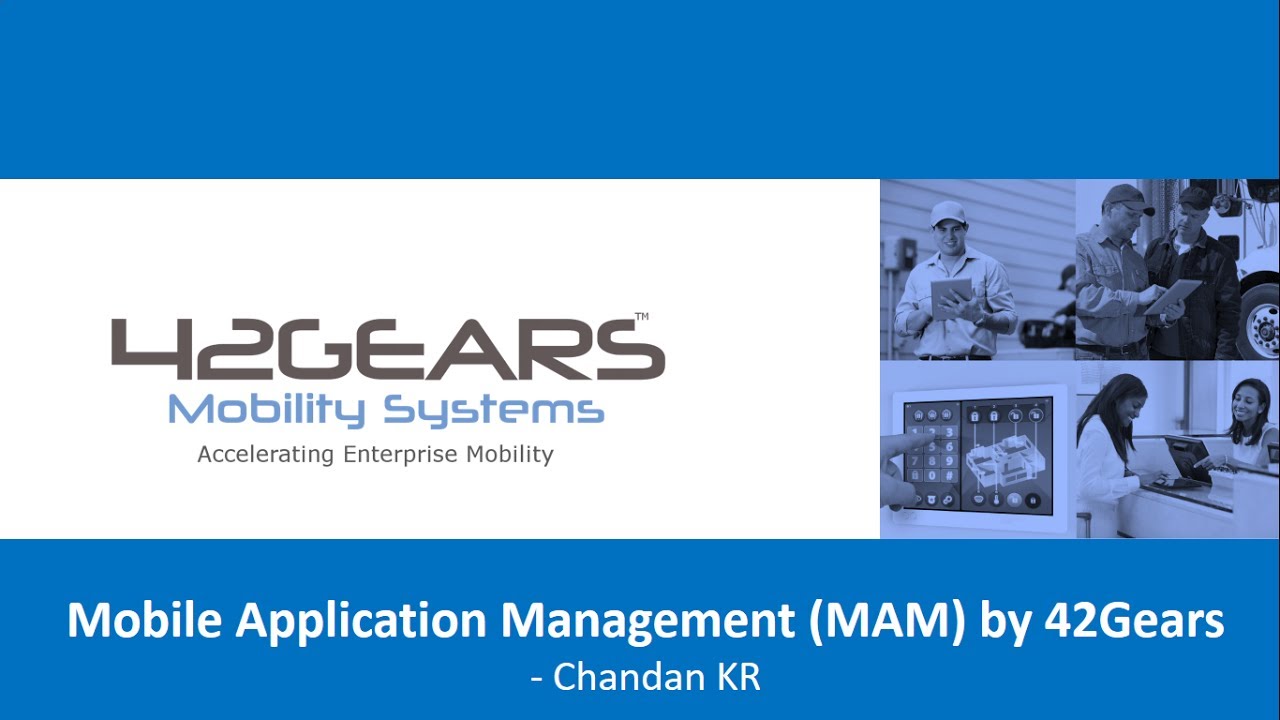 42GEARS™
Mobility Systems
Accelerating Enterprise Mobility

Mobile Application Management (MAM) by 42Gears
- Chandan KR